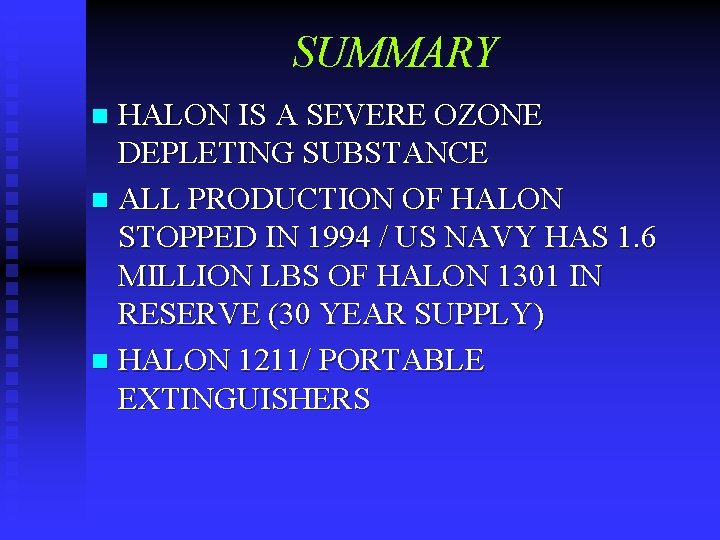 SUMMARY

■ HALON IS A SEVERE OZONE DEPLETING SUBSTANCE

■ ALL PRODUCTION OF HALON STOPPED IN 1994 / US NAVY HAS 1.6 MILLION LBS OF HALON 1301 IN RESERVE (30 YEAR SUPPLY)

■ HALON 1211/ PORTABLE EXTINGUISHERS